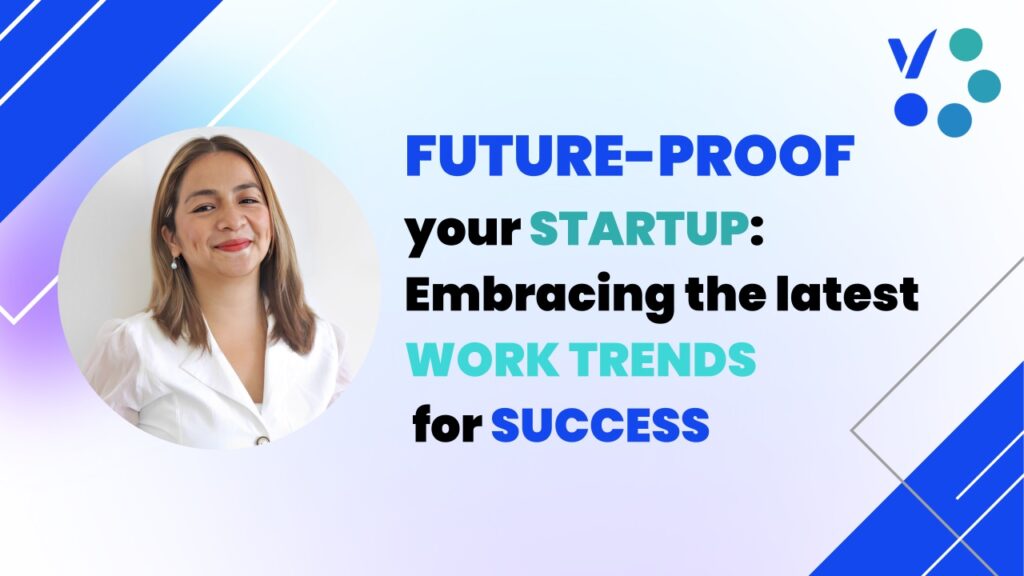 FUTURE-PROOF your STARTUP: Embracing the latest WORK TRENDS for SUCCESS